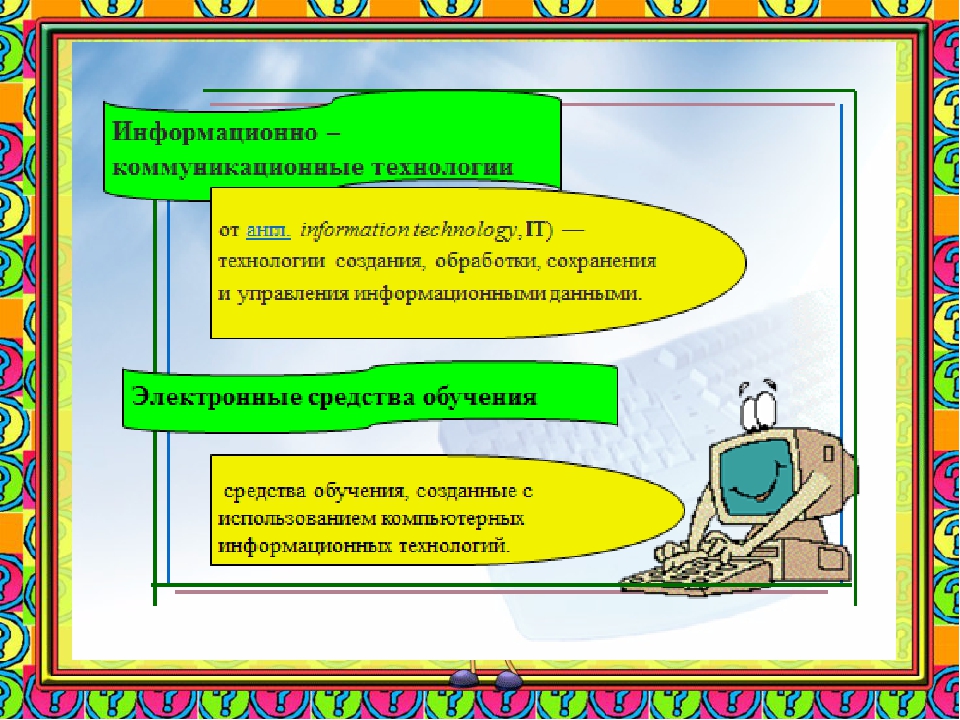 Информационно – коммуникационные технологии

от англ. information technology, IT) — технологии создания, обработки, сохранения и управления информационными данными.

Электронные средства обучения

средства обучения, созданные с использованием компьютерных информационных технологий.